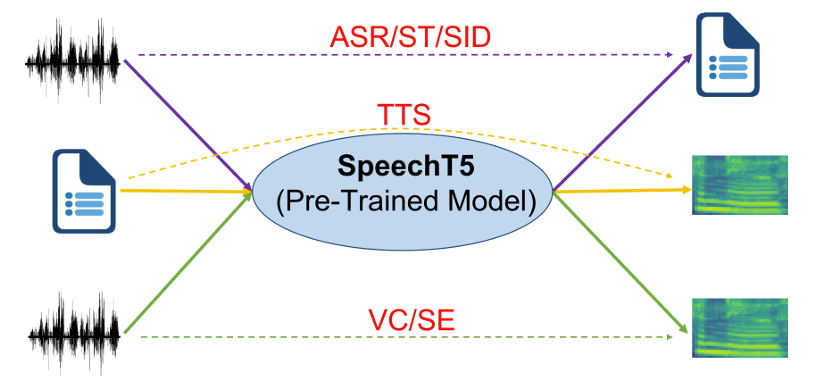 ASR/ST/SID

TTS

SpeechT5
(Pre-Trained Model)

VC/SE